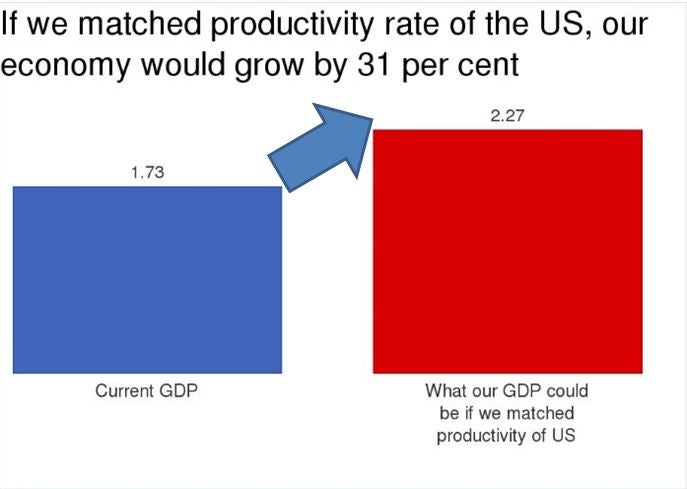 If we matched productivity rate of the US, our economy would grow by 31 per cent

1.73

2.27

Current GDP

What our GDP could be if we matched productivity of US